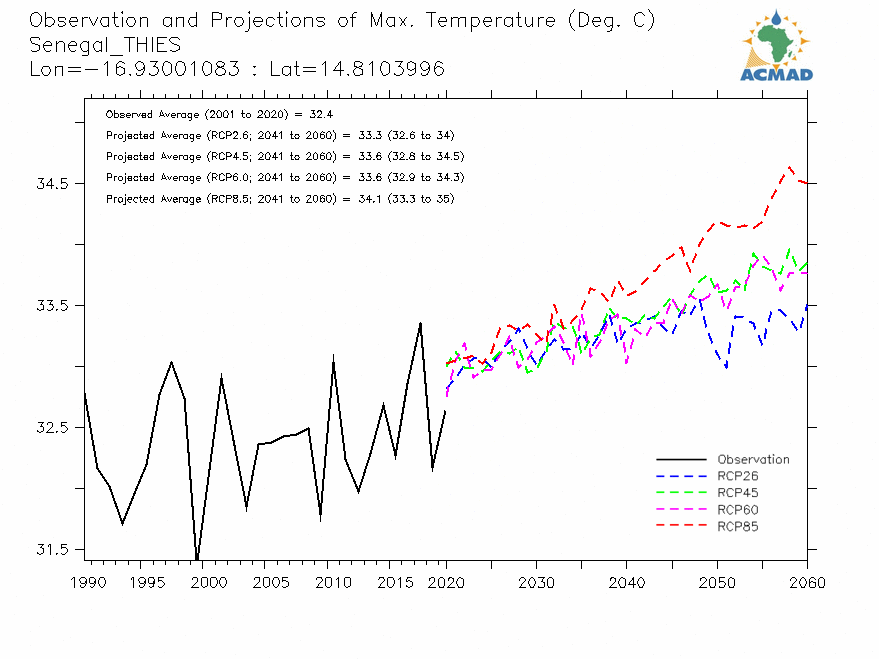 Observation and Projections of Max. Temperature (Deg. C)
Senegal_THIES
Lon=−16.93001083 : Lat=14.8103996

ACMAD

Observed Average (2001 to 2020) = 32.4
Projected Average (RCP2.6; 2041 to 2060) = 33.3 (32.6 to 34)
Projected Average (RCP4.5; 2041 to 2060) = 33.6 (32.8 to 34.5)
Projected Average (RCP6.0; 2041 to 2060) = 33.6 (32.9 to 34.3)
Projected Average (RCP8.5; 2041 to 2060) = 34.1 (33.3 to 35)

34.5
33.5
32.5
31.5

Observation
RCP26
RCP45
RCP60
RCP85

1990 1995 2000 2005 2010 2015 2020 2030 2040 2050 2060